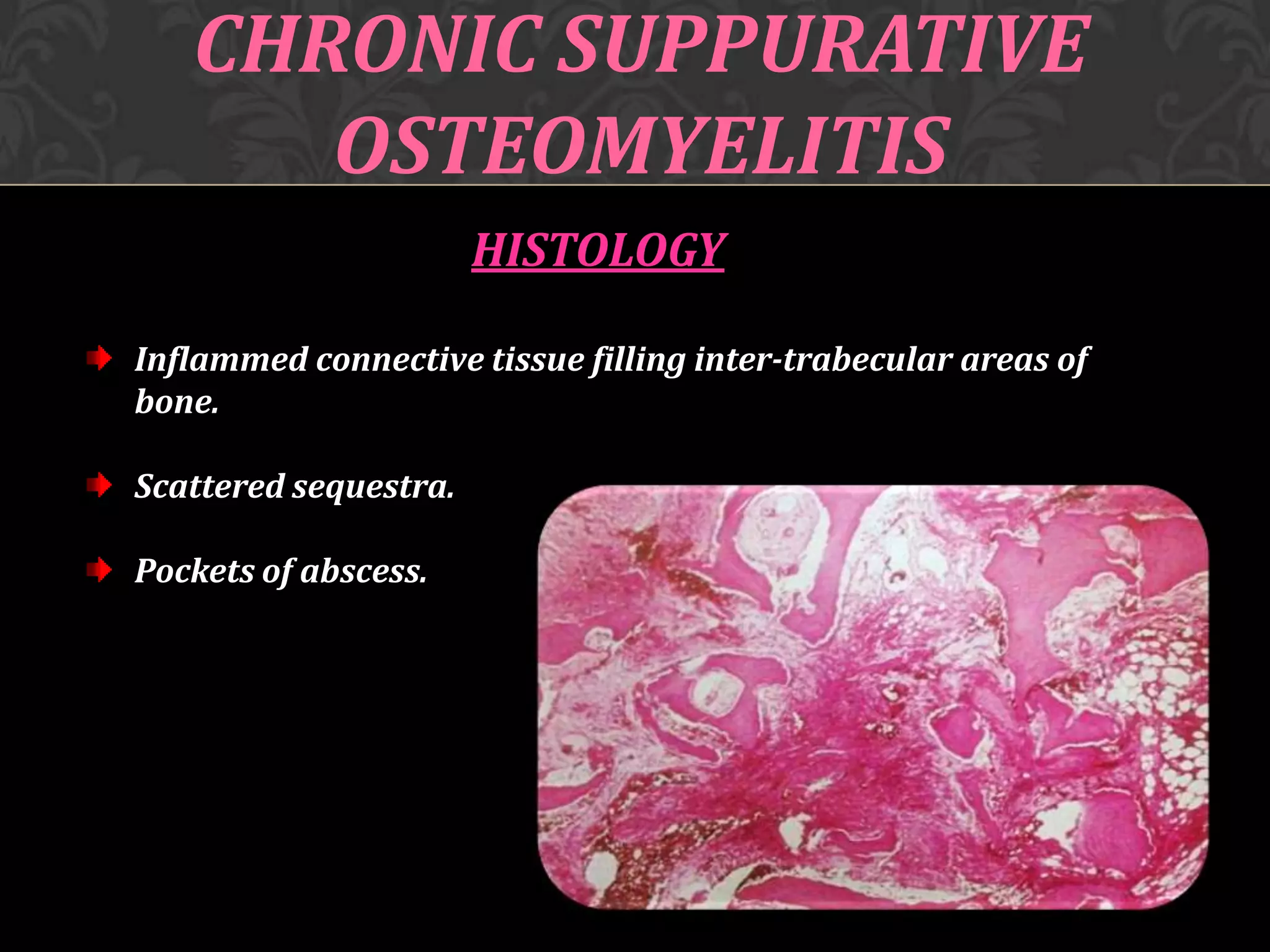 CHRONIC SUPPURATIVE OSTEOMYELITIS

HISTOLOGY

Inflammed connective tissue filling inter-trabecular areas of bone.

Scattered sequestra.

Pockets of abscess.